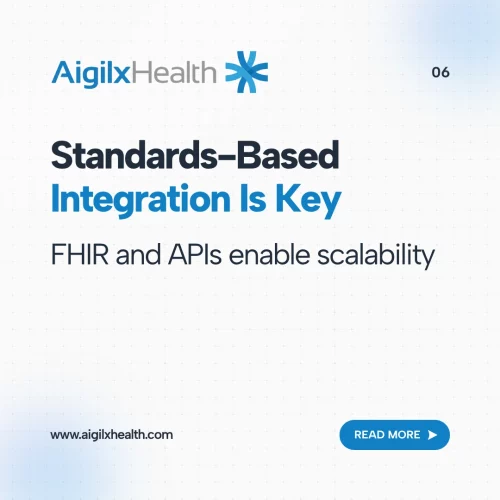 AigilxHealth

06

Standards-Based Integration Is Key

FHIR and APIs enable scalability

www.aigilxhealth.com

READ MORE